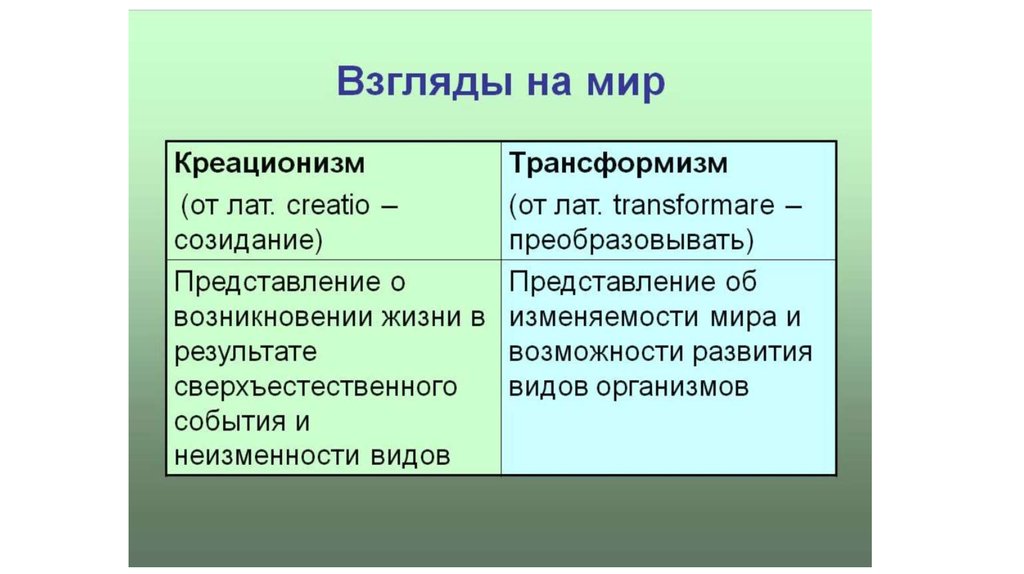 Взгляды на мир

| Креационизм (от лат. creatio – созидание) | Трансформизм (от лат. transformare – преобразовывать) |
|---|---|
| Представление о возникновении жизни в результате сверхъестественного события и неизменности видов | Представление об изменяемости мира и возможности развития видов организмов |